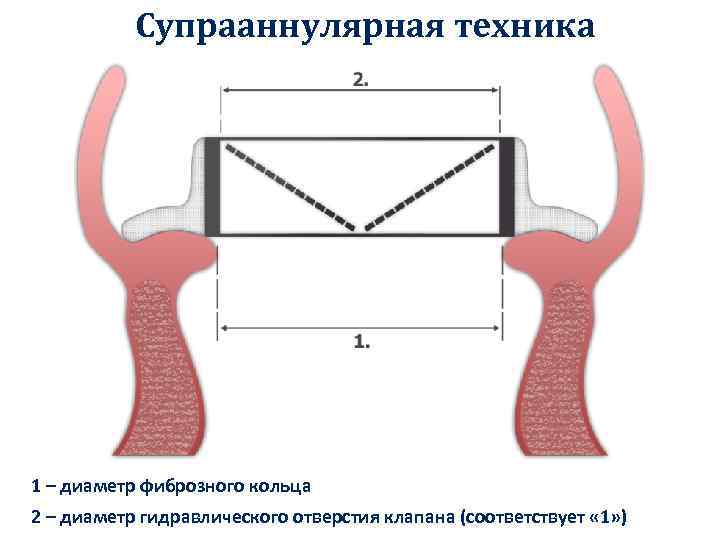 Супрааннулярная техника

2.

1.

1 – диаметр фиброзного кольца

2 – диаметр гидравлического отверстия клапана (соответствует «1»)